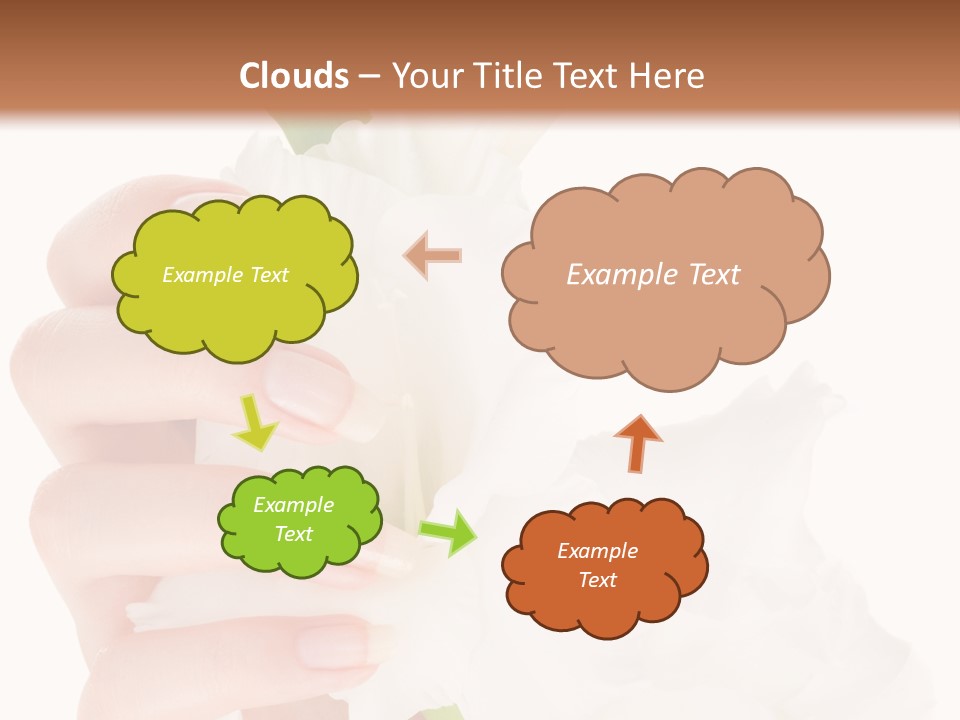 Clouds – Your Title Text Here

Example Text

Example Text

Example Text

Example Text